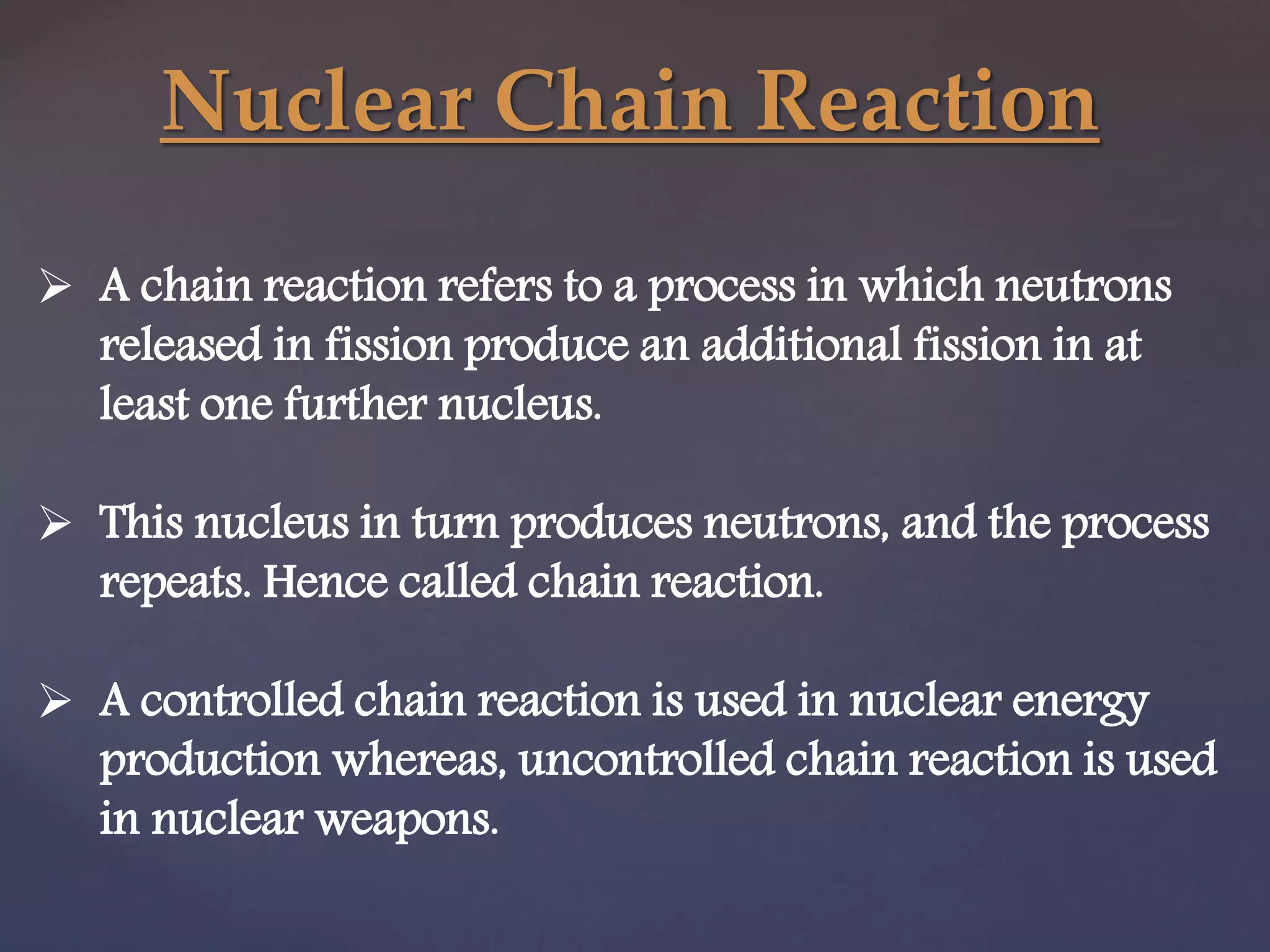 Nuclear Chain Reaction

➢ A chain reaction refers to a process in which neutrons released in fission produce an additional fission in at least one further nucleus.

➢ This nucleus in turn produces neutrons, and the process repeats. Hence called chain reaction.

➢ A controlled chain reaction is used in nuclear energy production whereas, uncontrolled chain reaction is used in nuclear weapons.